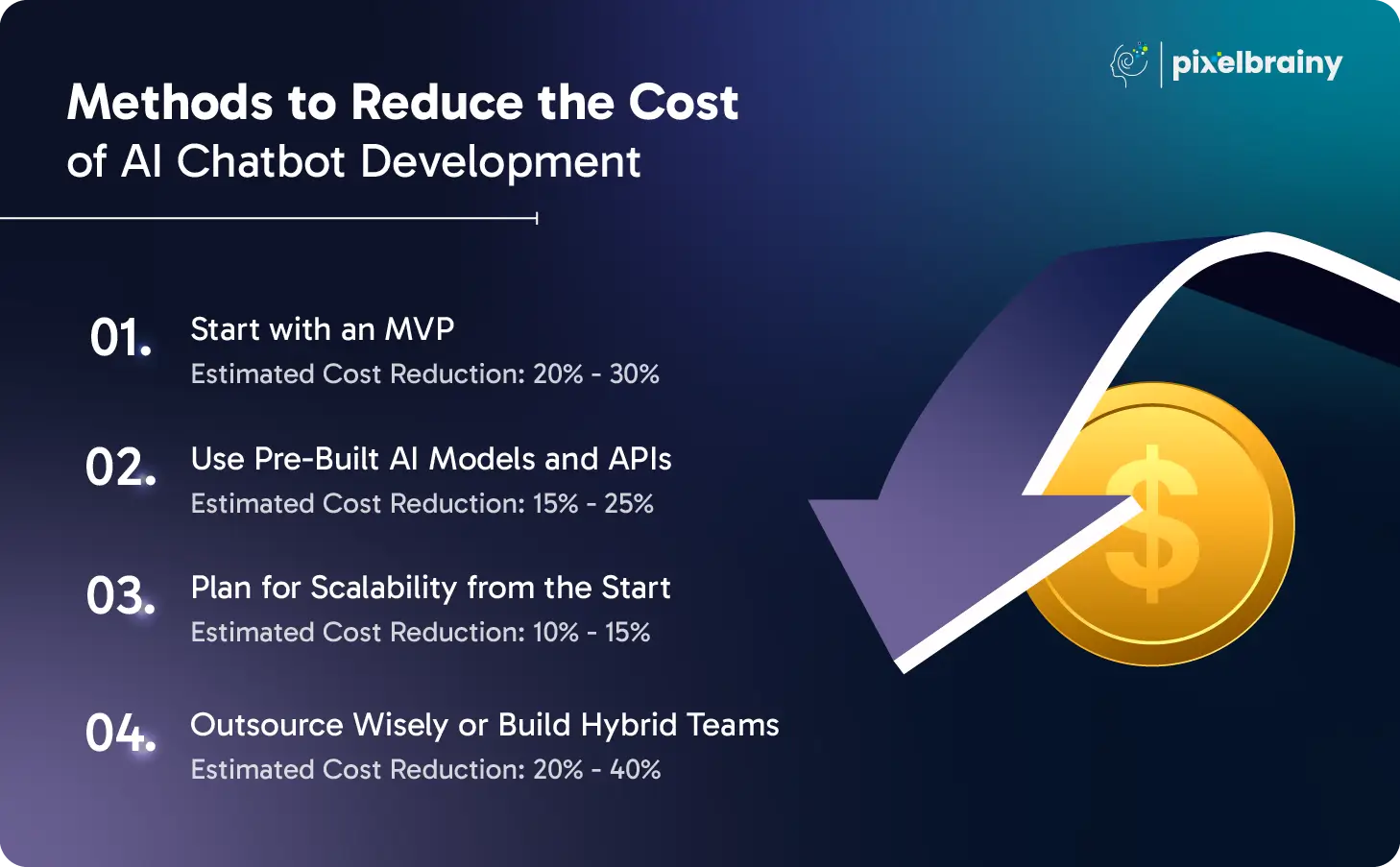 pixelbrainy

Methods to Reduce the Cost of AI Chatbot Development

01. Start with an MVP
Estimated Cost Reduction: 20% - 30%

02. Use Pre-Built AI Models and APIs
Estimated Cost Reduction: 15% - 25%

03. Plan for Scalability from the Start
Estimated Cost Reduction: 10% - 15%

04. Outsource Wisely or Build Hybrid Teams
Estimated Cost Reduction: 20% - 40%

$